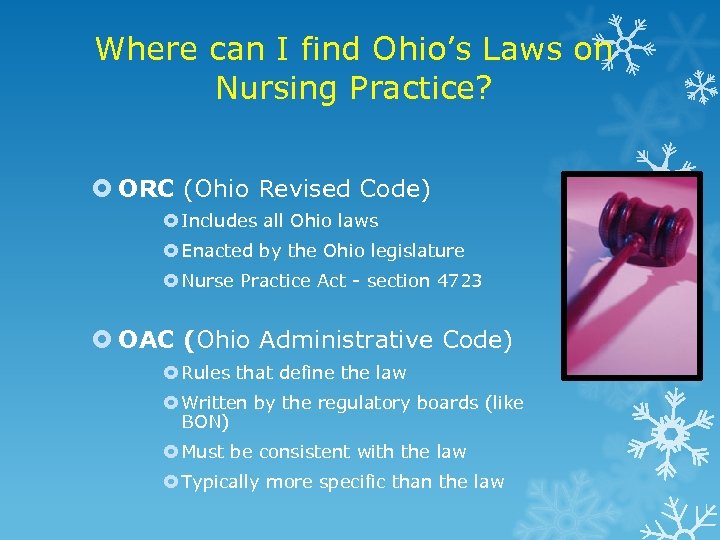 Where can I find Ohio's Laws on Nursing Practice?

ORC (Ohio Revised Code)

Includes all Ohio laws

Enacted by the Ohio legislature

Nurse Practice Act - section 4723

OAC (Ohio Administrative Code)

Rules that define the law

Written by the regulatory boards (like BON)

Must be consistent with the law

Typically more specific than the law